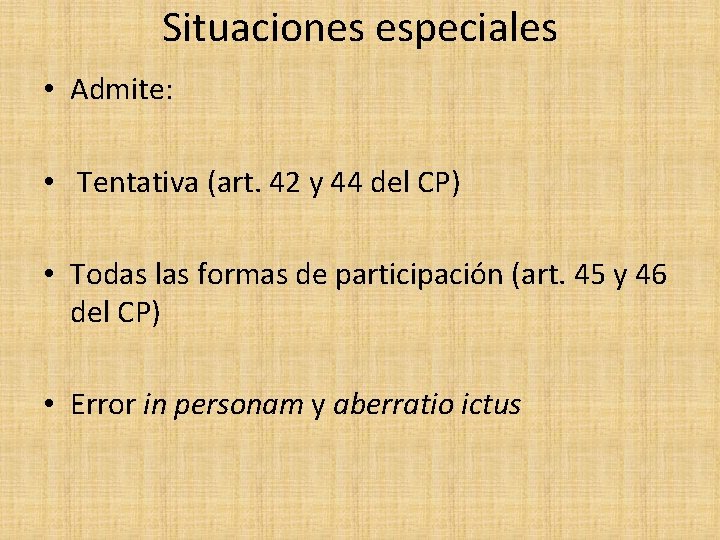 Situaciones especiales

• Admite:

• Tentativa (art. 42 y 44 del CP)

• Todas las formas de participación (art. 45 y 46 del CP)

• Error in personam y aberratio ictus